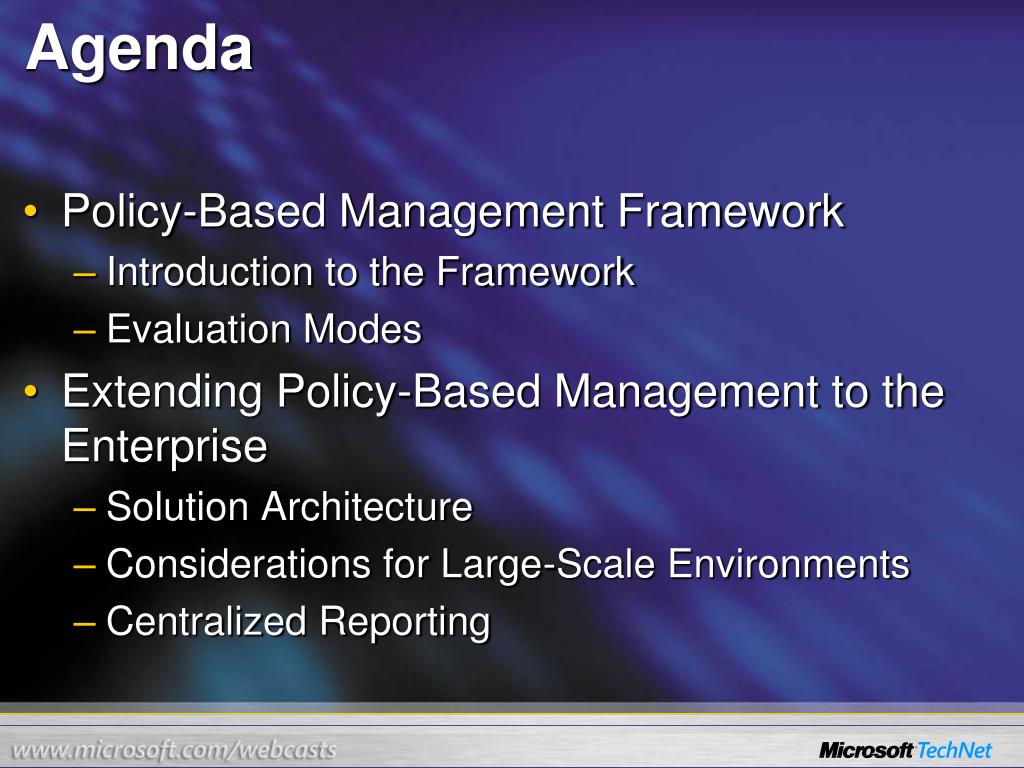 Agenda

• Policy-Based Management Framework
– Introduction to the Framework
– Evaluation Modes
• Extending Policy-Based Management to the Enterprise
– Solution Architecture
– Considerations for Large-Scale Environments
– Centralized Reporting

www.microsoft.com/webcasts

Microsoft TechNet